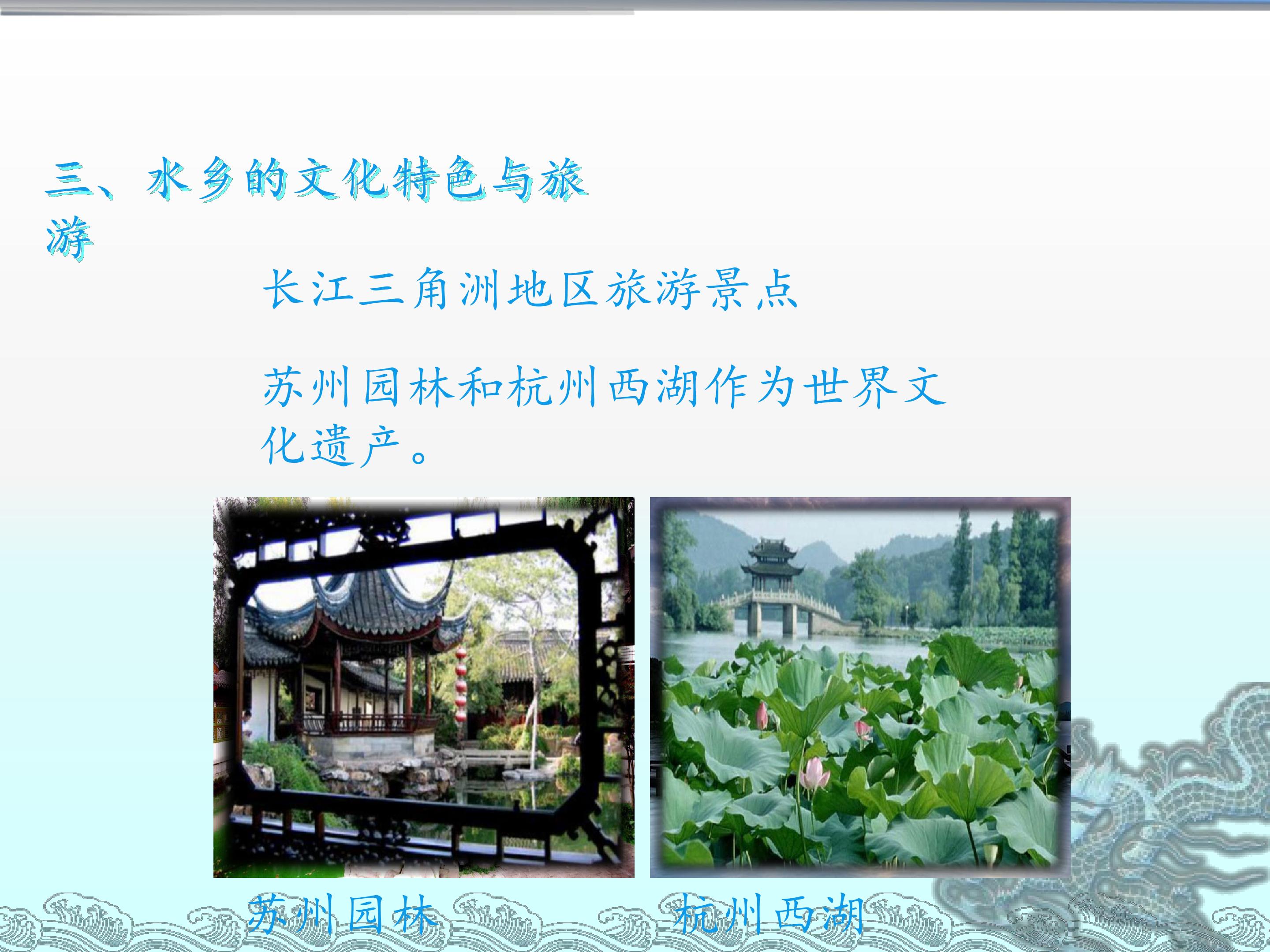 三、水乡的文化特色与旅游

长江三角洲地区旅游景点

苏州园林和杭州西湖作为世界文化遗产。

苏州园林

杭州西湖